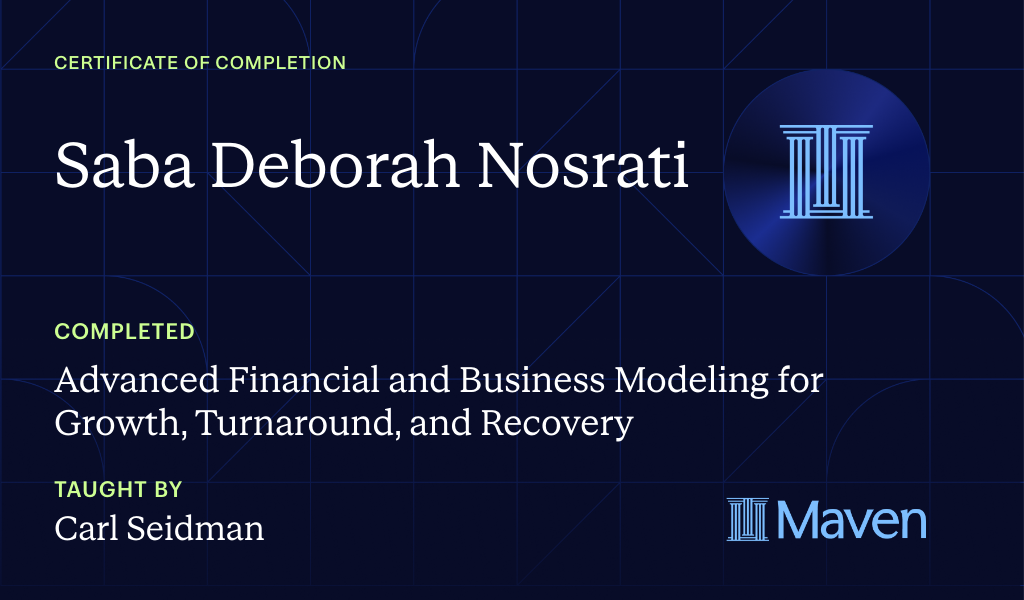 CERTIFICATE OF COMPLETION

Saba Deborah Nosrati

COMPLETED

Advanced Financial and Business Modeling for Growth, Turnaround, and Recovery

TAUGHT BY

Carl Seidman

Maven